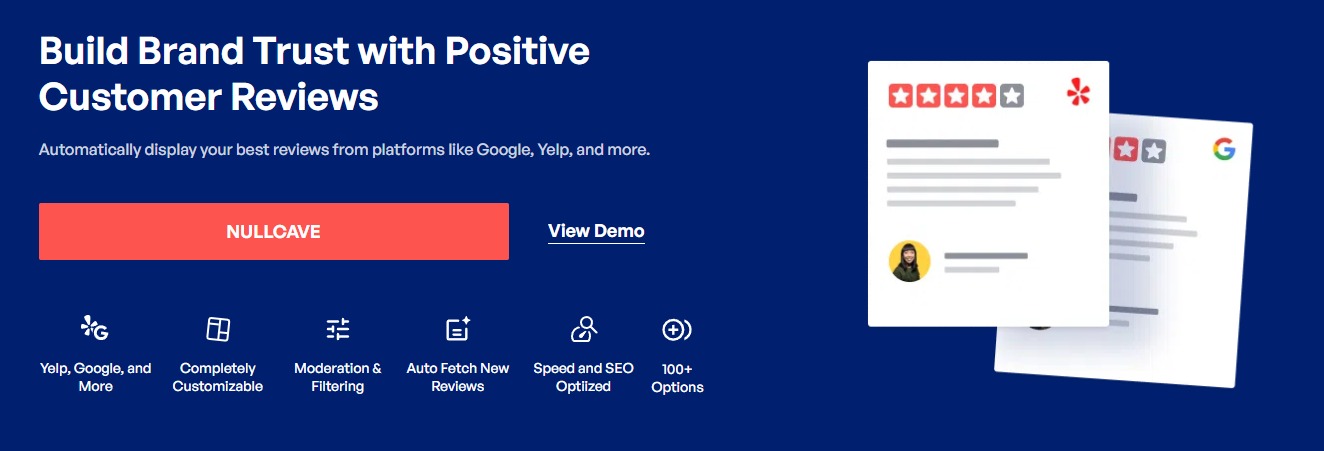 Build Brand Trust with Positive Customer Reviews

Automatically display your best reviews from platforms like Google, Yelp, and more.

NULLCAVE

View Demo

Yelp, Google, and More

Completely Customizable

Moderation & Filtering

Auto Fetch New Reviews

Speed and SEO Optiized

100+ Options